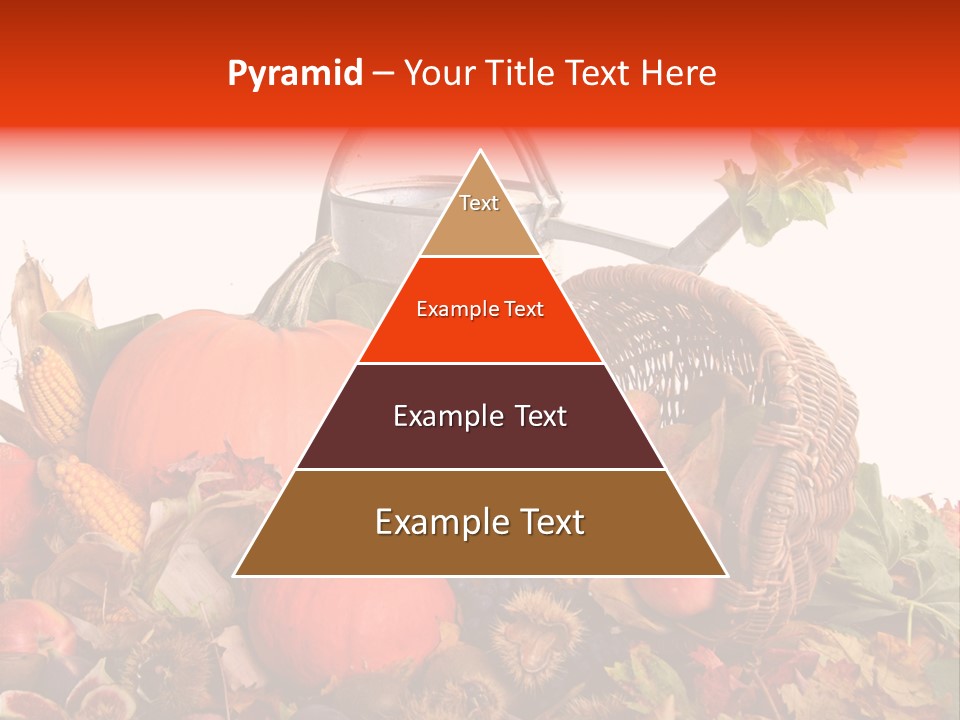 Pyramid – Your Title Text Here

Text

Example Text

Example Text

Example Text